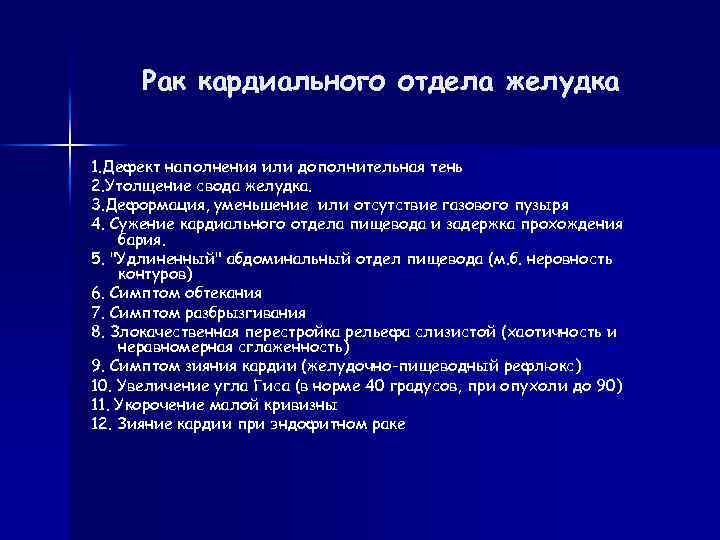 Рак кардиального отдела желудка

1.Дефект наполнения или дополнительная тень
2.Утолщение свода желудка.
3.Деформация, уменьшение или отсутствие газового пузыря
4. Сужение кардиального отдела пищевода и задержка прохождения бария.
5. "Удлиненный" абдоминальный отдел пищевода (м.б. неровность контуров)
6. Симптом обтекания
7. Симптом разбрызгивания
8. Злокачественная перестройка рельефа слизистой (хаотичность и неравномерная сглаженность)
9. Симптом зияния кардии (желудочно-пищеводный рефлюкс)
10. Увеличение угла Гиса (в норме 40 градусов, при опухоли до 90)
11. Укорочение малой кривизны
12. Зияние кардии при эндофитном раке